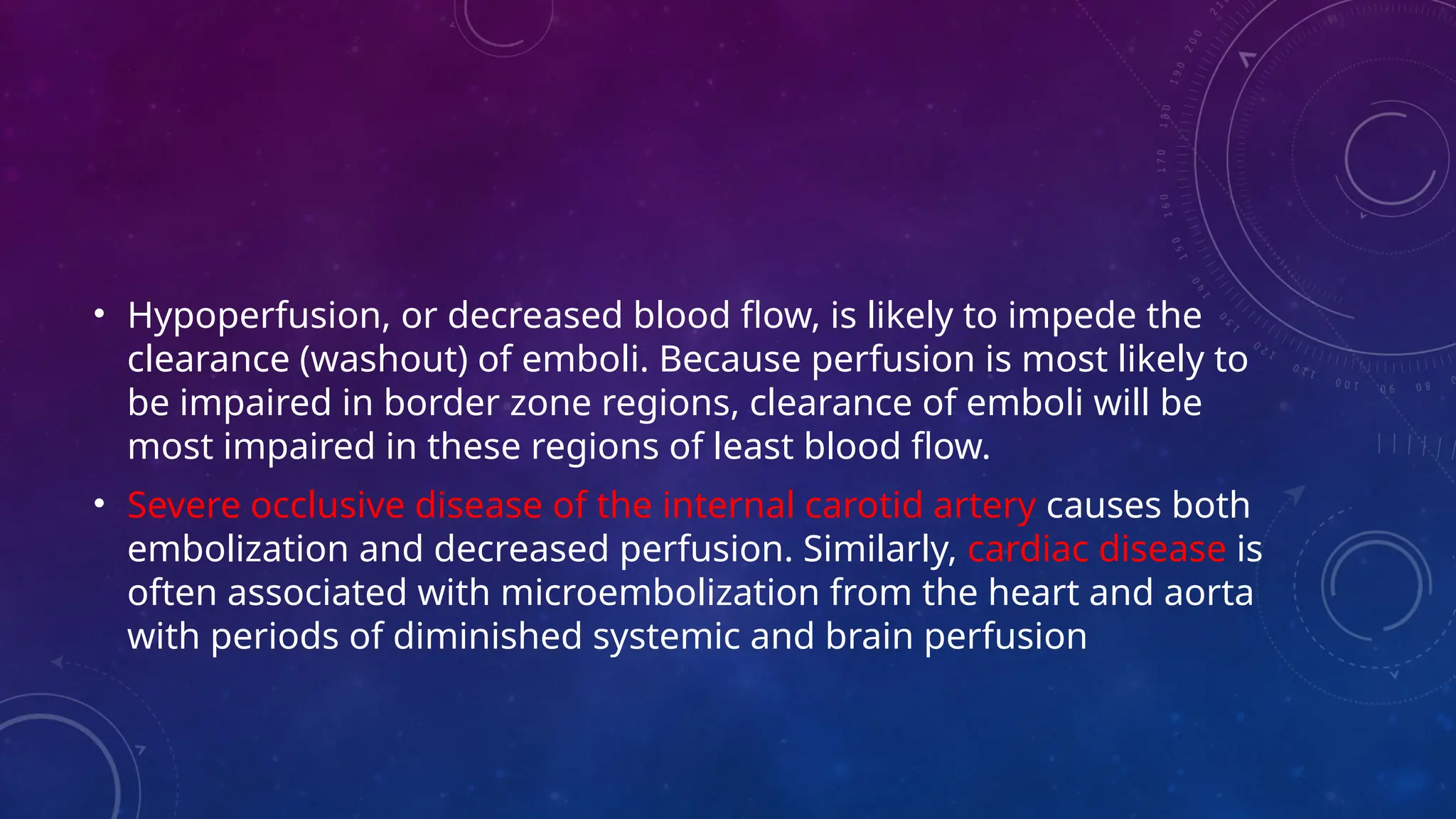 • Hypoperfusion, or decreased blood flow, is likely to impede the clearance (washout) of emboli. Because perfusion is most likely to be impaired in border zone regions, clearance of emboli will be most impaired in these regions of least blood flow.

• Severe occlusive disease of the internal carotid artery causes both embolization and decreased perfusion. Similarly, cardiac disease is often associated with microembolization from the heart and aorta with periods of diminished systemic and brain perfusion